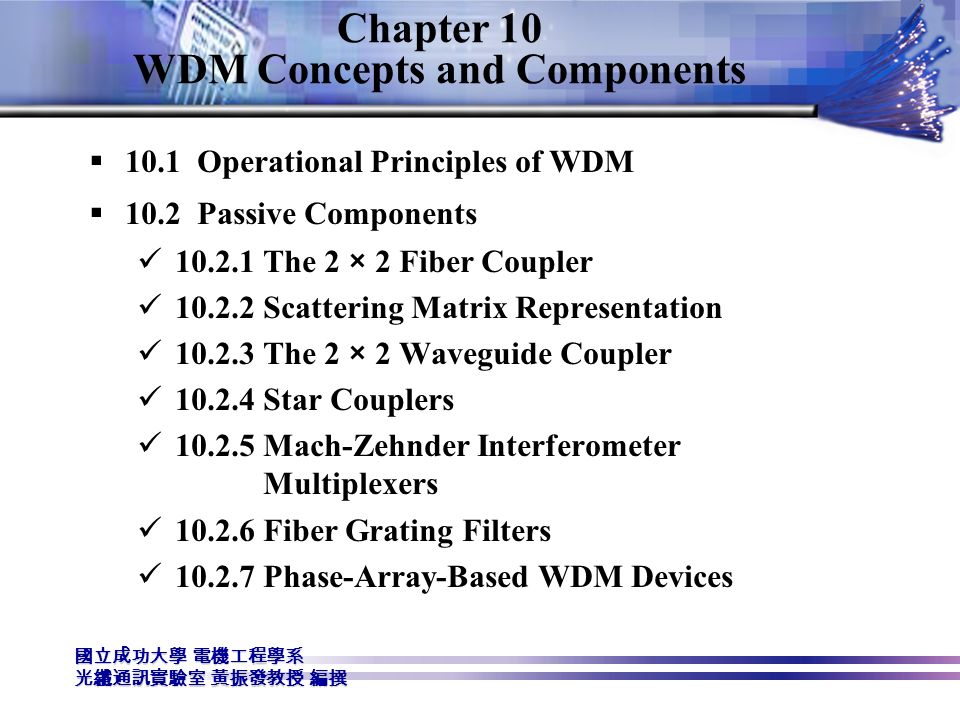 Chapter 10
WDM Concepts and Components

▪ 10.1 Operational Principles of WDM
▪ 10.2 Passive Components
✓ 10.2.1 The 2 × 2 Fiber Coupler
✓ 10.2.2 Scattering Matrix Representation
✓ 10.2.3 The 2 × 2 Waveguide Coupler
✓ 10.2.4 Star Couplers
✓ 10.2.5 Mach-Zehnder Interferometer Multiplexers
✓ 10.2.6 Fiber Grating Filters
✓ 10.2.7 Phase-Array-Based WDM Devices

國立成功大學 電機工程學系
光纖通訊實驗室 黃振發教授 編撰